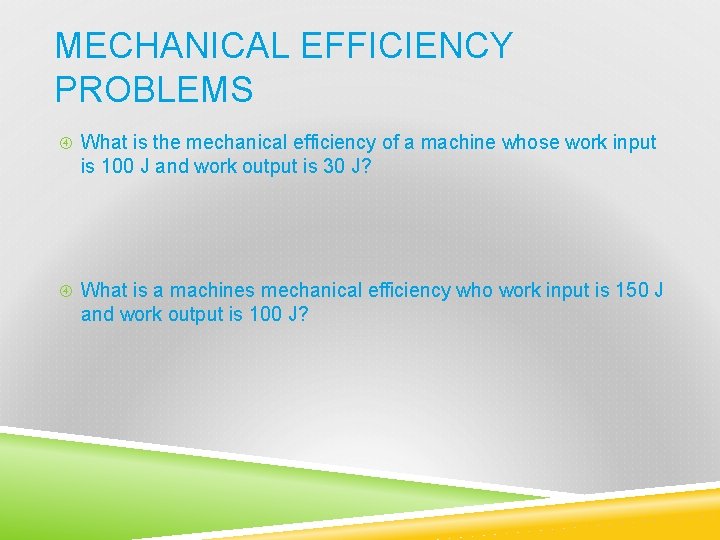 MECHANICAL EFFICIENCY PROBLEMS

What is the mechanical efficiency of a machine whose work input is 100 J and work output is 30 J?

What is a machines mechanical efficiency who work input is 150 J and work output is 100 J?